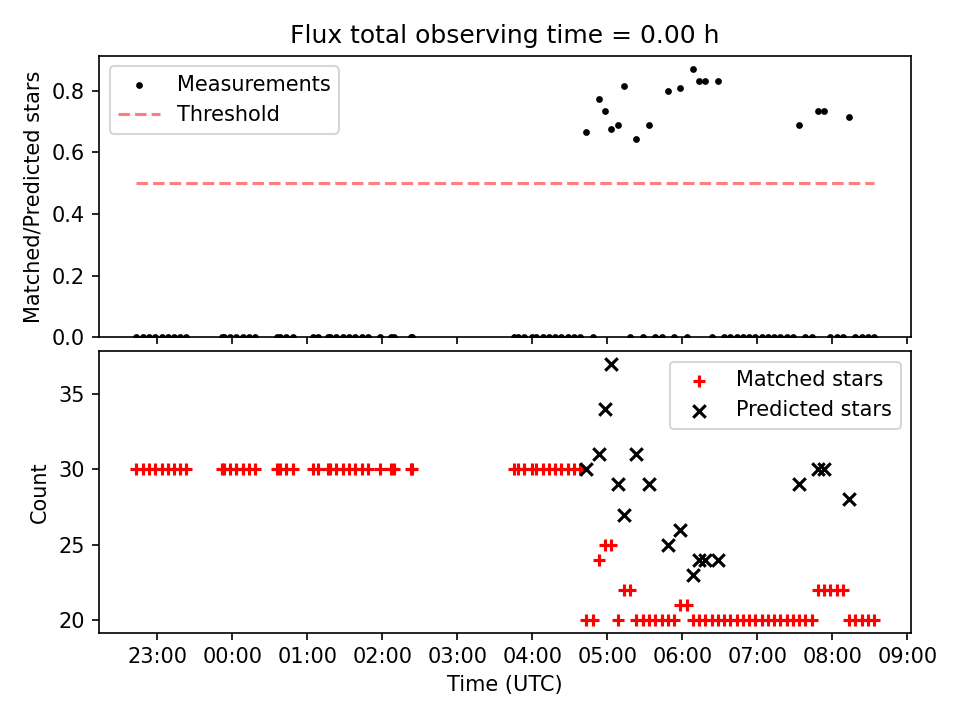 Flux total observing time = 0.00 h

Measurements
Threshold

Matched/Predicted stars

0.8
0.6
0.4
0.2
0.0

Matched stars
Predicted stars

Count

35
30
25
20

23:00 00:00 01:00 02:00 03:00 04:00 05:00 06:00 07:00 08:00 09:00

Time (UTC)